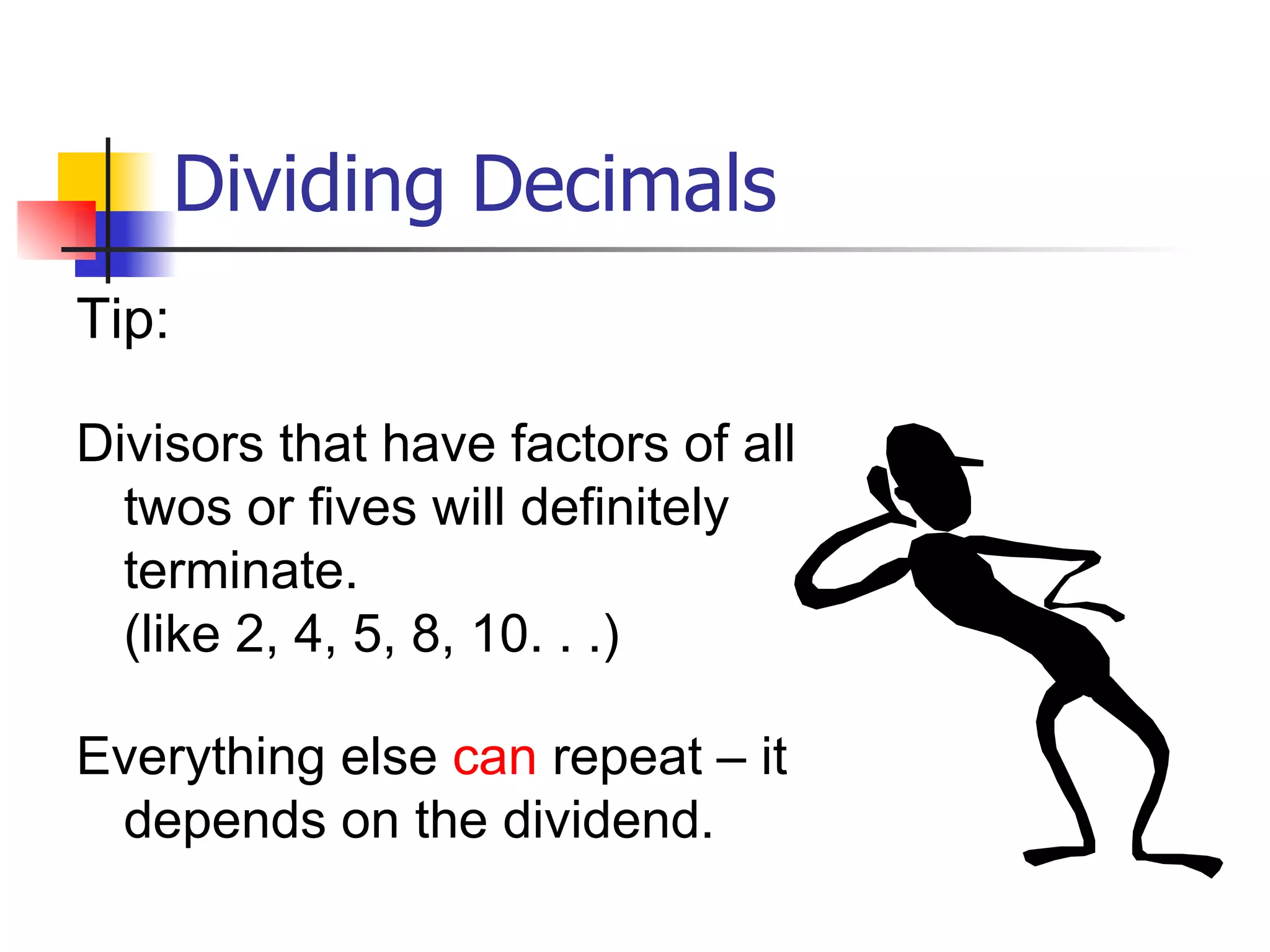 Dividing Decimals

Tip:

Divisors that have factors of all twos or fives will definitely terminate.
(like 2, 4, 5, 8, 10. . .)

Everything else can repeat – it depends on the dividend.